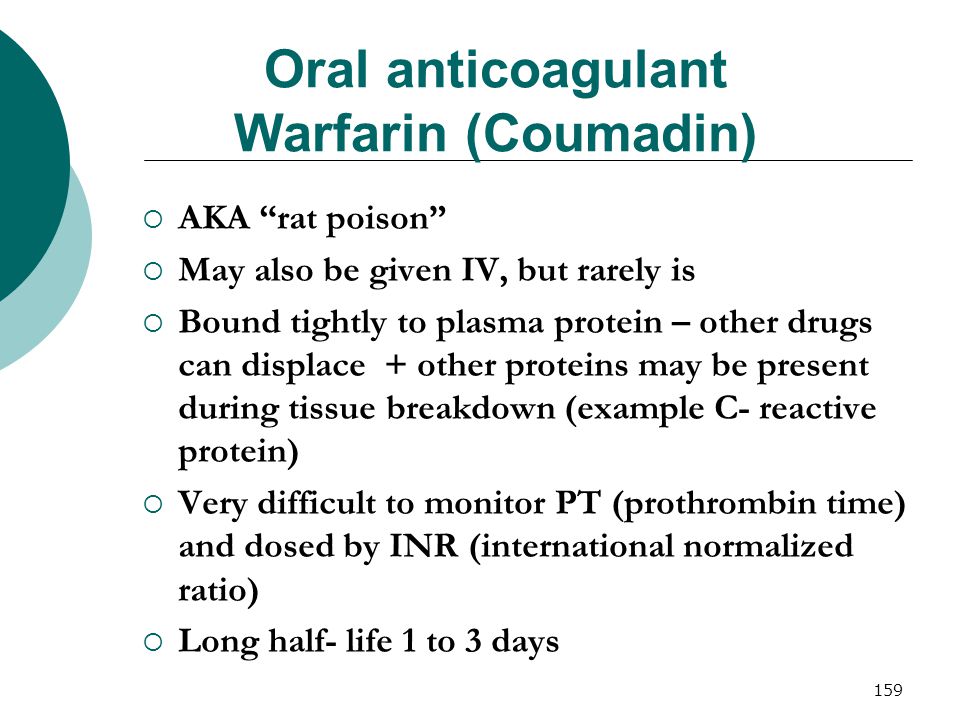 Oral anticoagulant
Warfarin (Coumadin)

○ AKA “rat poison”
○ May also be given IV, but rarely is
○ Bound tightly to plasma protein – other drugs can displace + other proteins may be present during tissue breakdown (example C- reactive protein)
○ Very difficult to monitor PT (prothrombin time) and dosed by INR (international normalized ratio)
○ Long half- life 1 to 3 days

159